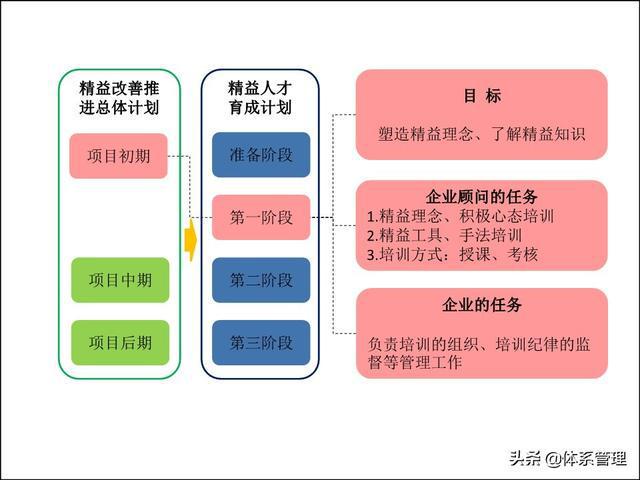 精益改善推进总体计划

项目初期

项目中期

项目后期

精益人才育成计划

准备阶段

第一阶段

第二阶段

第三阶段

目 标

塑造精益理念、了解精益知识

企业顾问的任务

1.精益理念、积极心态培训
2.精益工具、手法培训
3.培训方式：授课、考核

企业的任务

负责培训的组织、培训纪律的监督等管理工作

头条 @体系管理